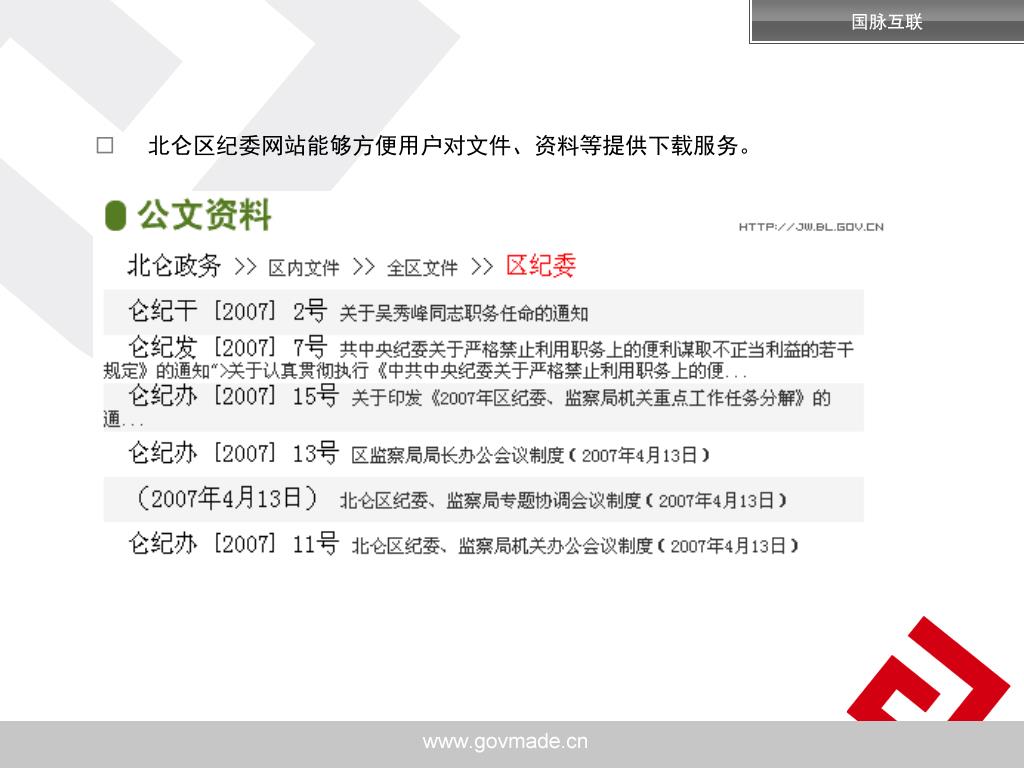 国脉互联

□ 北仑区纪委网站能够方便用户对文件、资料等提供下载服务。

公文资料

HTTP://JW.BL.GOV.CN

北仑政务 >> 区内文件 >> 全区文件 >> 区纪委

仑纪干〔2007〕2号 关于吴秀峰同志职务任命的通知

仑纪发〔2007〕7号 共中央纪委关于严格禁止利用职务上的便利谋取不正当利益的若干规定》的通知">关于认真贯彻执行《中共中央纪委关于严格禁止利用职务上的便...

仑纪办〔2007〕15号 关于印发《2007年区纪委、监察局机关重点工作任务分解》的通...

仑纪办〔2007〕13号 区监察局局长办公会议制度（2007年4月13日）

（2007年4月13日） 北仑区纪委、监察局专题协调会议制度（2007年4月13日）

仑纪办〔2007〕11号 北仑区纪委、监察局机关办公会议制度（2007年4月13日）

www.govmade.cn